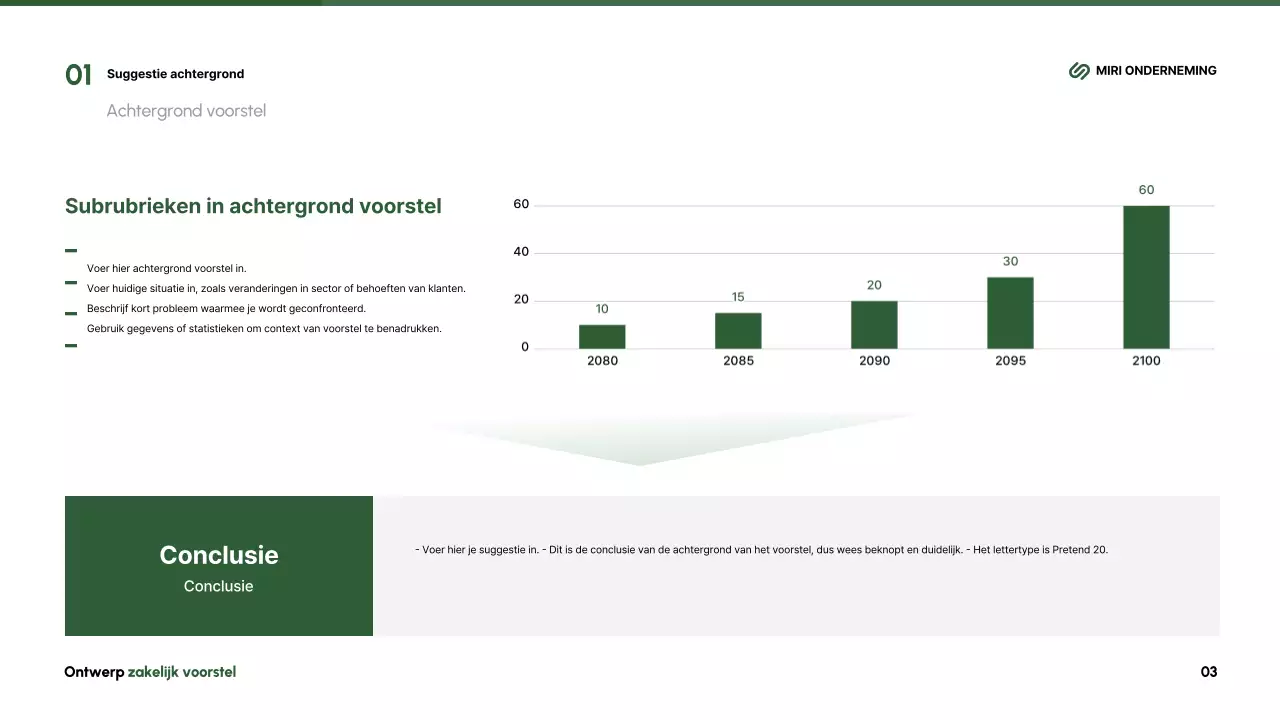 01 Suggestie achtergrond

Achtergrond voorstel

MIRI ONDERNEMING

Subrubrieken in achtergrond voorstel

Voer hier achtergrond voorstel in.
Voer huidige situatie in, zoals veranderingen in sector of behoeften van klanten.
Beschrijf kort probleem waarmee je wordt geconfronteerd.
Gebruik gegevens of statistieken om context van voorstel te benadrukken.

60
40
20
0
10
15
20
30
60
2080
2085
2090
2095
2100

Conclusie
Conclusie

- Voer hier je suggestie in. - Dit is de conclusie van de achtergrond van het voorstel, dus wees beknopt en duidelijk. - Het lettertype is Pretend 20.

Ontwerp zakelijk voorstel

03